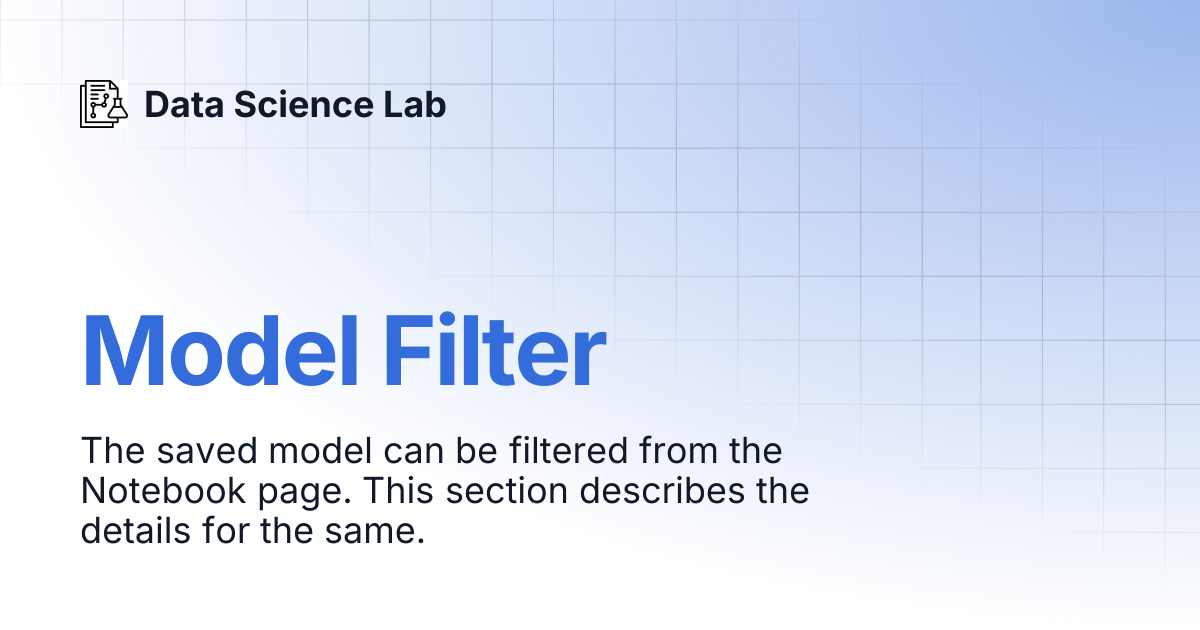 Data Science Lab

Model Filter

The saved model can be filtered from the Notebook page. This section describes the details for the same.